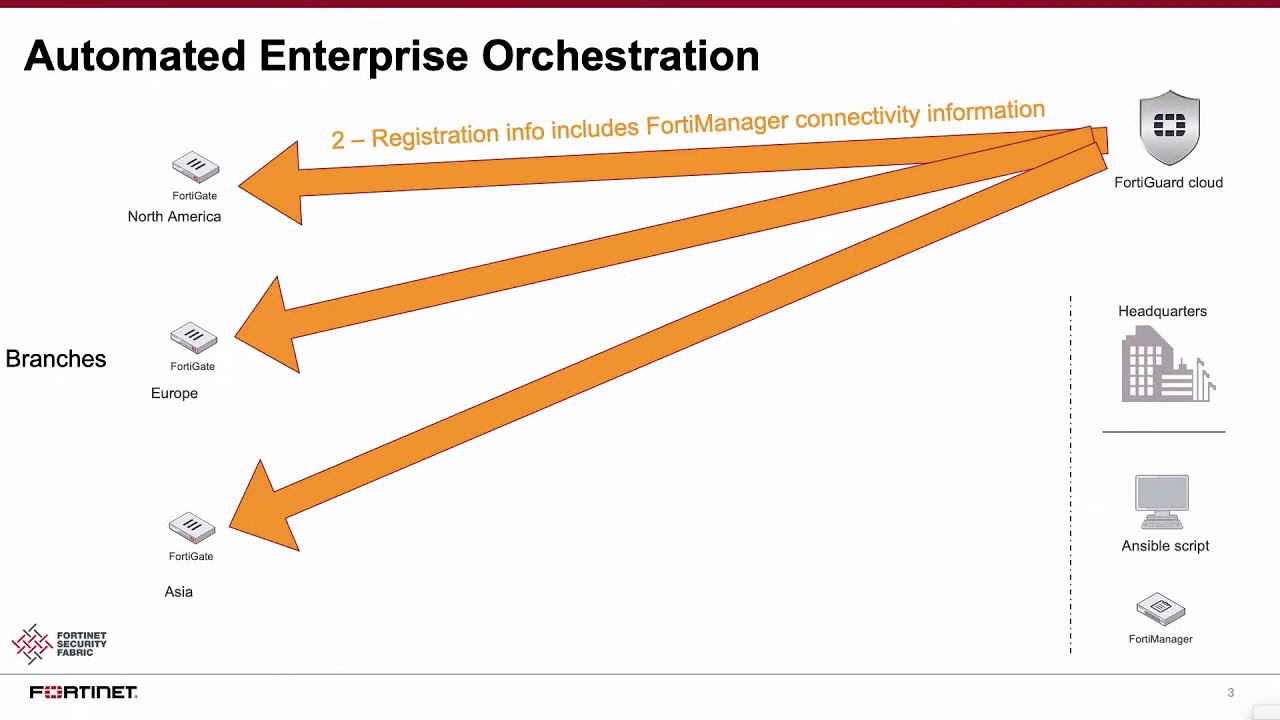 Automated Enterprise Orchestration

2 – Registration info includes FortiManager connectivity information

FortiGate
North America

FortiGuard cloud

Branches

FortiGate
Europe

Headquarters

FortiGate
Asia

Ansible script

FortiManager

FORTINET SECURITY FABRIC

FORTINET

3